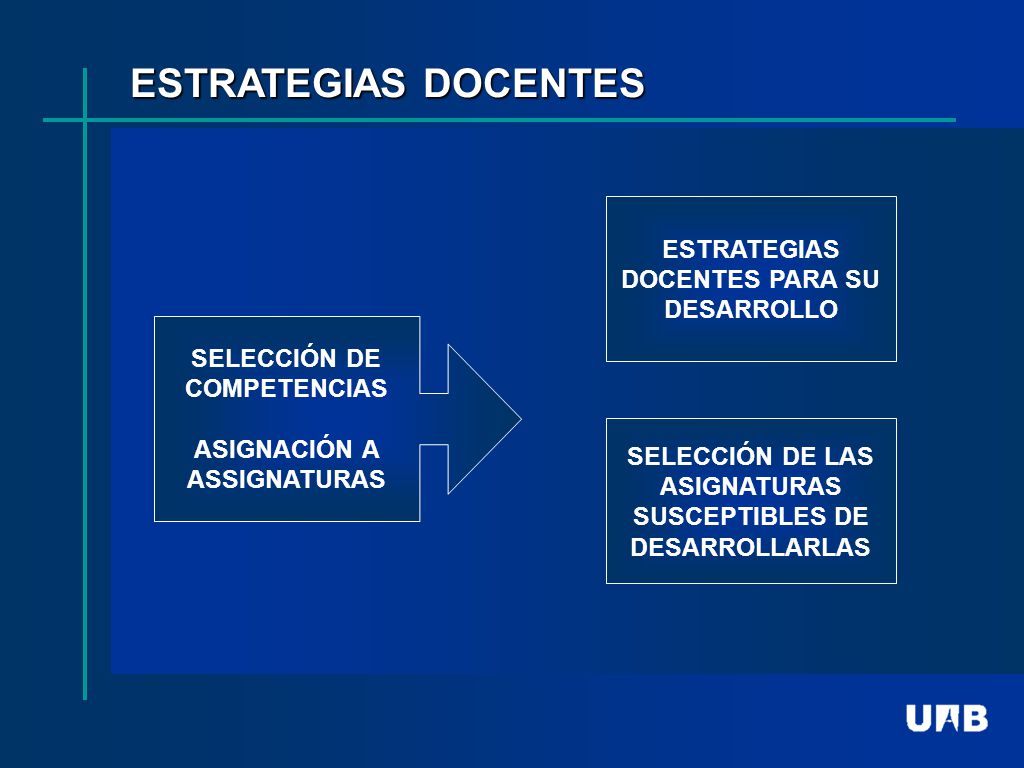 ESTRATEGIAS DOCENTES

SELECCIÓN DE COMPETENCIAS

ASIGNACIÓN A ASSIGNATURAS

ESTRATEGIAS DOCENTES PARA SU DESARROLLO

SELECCIÓN DE LAS ASIGNATURAS SUSCEPTIBLES DE DESARROLLARLAS

UAB